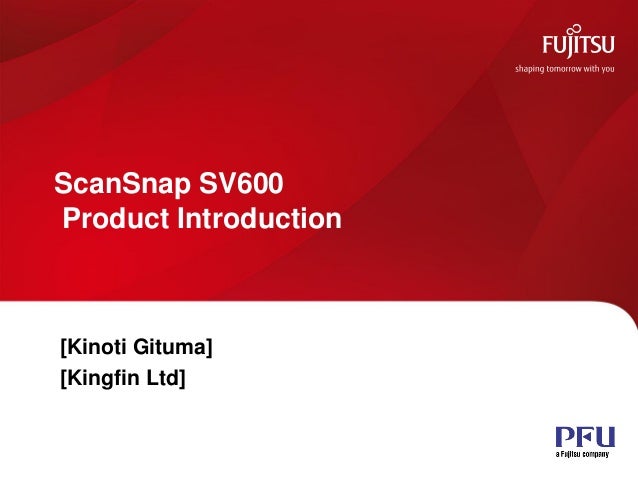 FUJITSU
shaping tomorrow with you

ScanSnap SV600
Product Introduction

[Kinoti Gituma]
[Kingfin Ltd]

PFU
a Fujitsu company